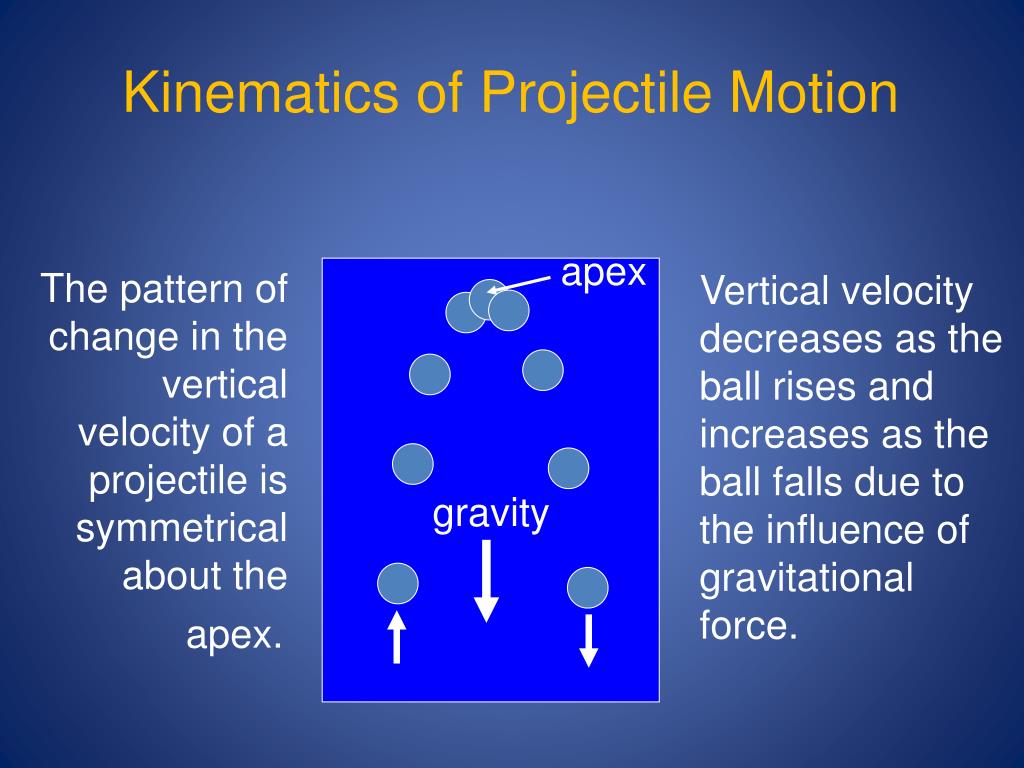 Kinematics of Projectile Motion

The pattern of change in the vertical velocity of a projectile is symmetrical about the apex.

apex

gravity

Vertical velocity decreases as the ball rises and increases as the ball falls due to the influence of gravitational force.